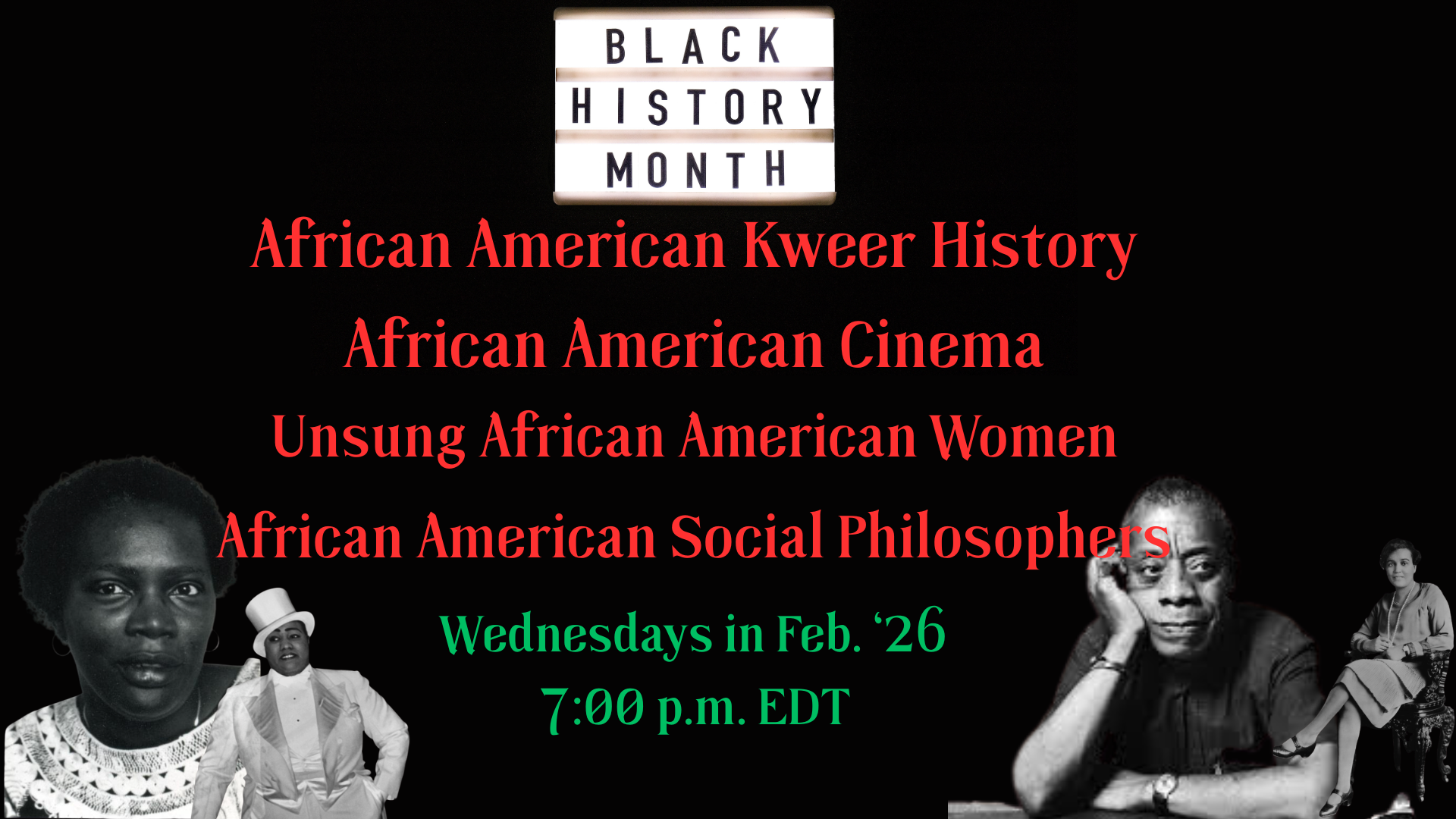 BLACK
HISTORY
MONTH

African American Kweer History

African American Cinema

Unsung African American Women

African American Social Philosophers

Wednesdays in Feb. ‘26
7:00 p.m. EDT